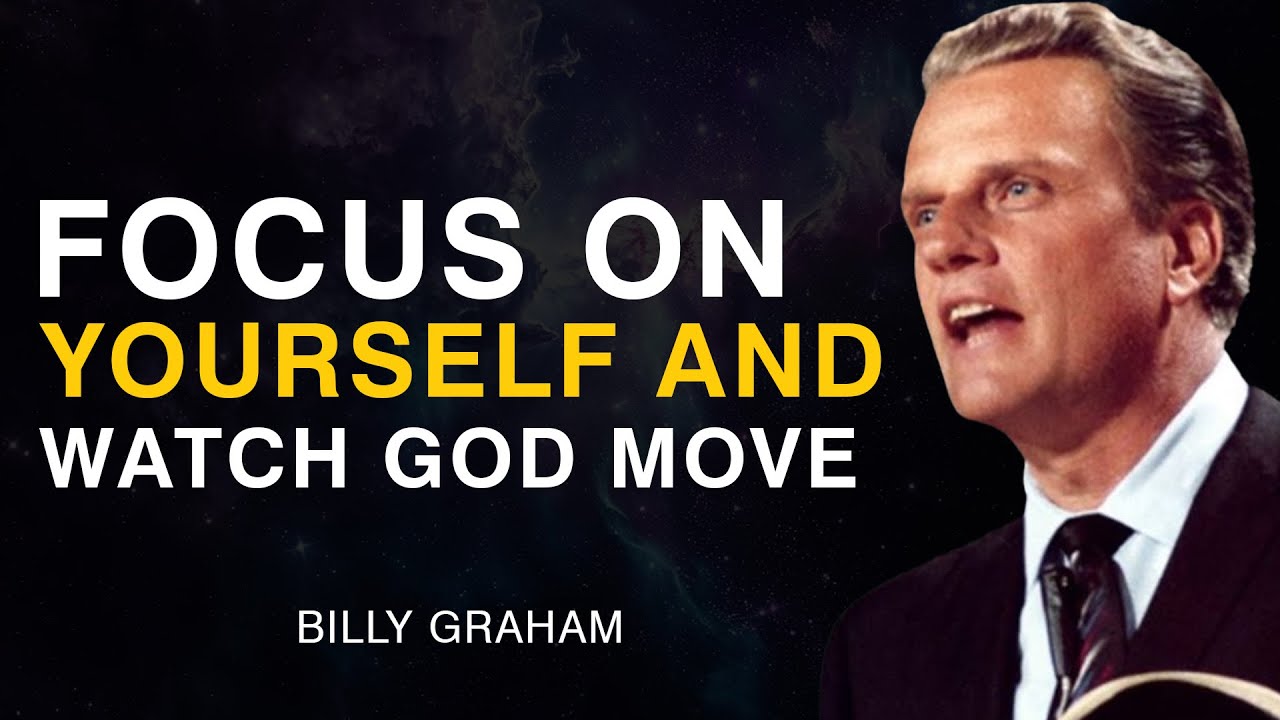 FOCUS ON
YOURSELF AND
WATCH GOD MOVE

BILLY GRAHAM